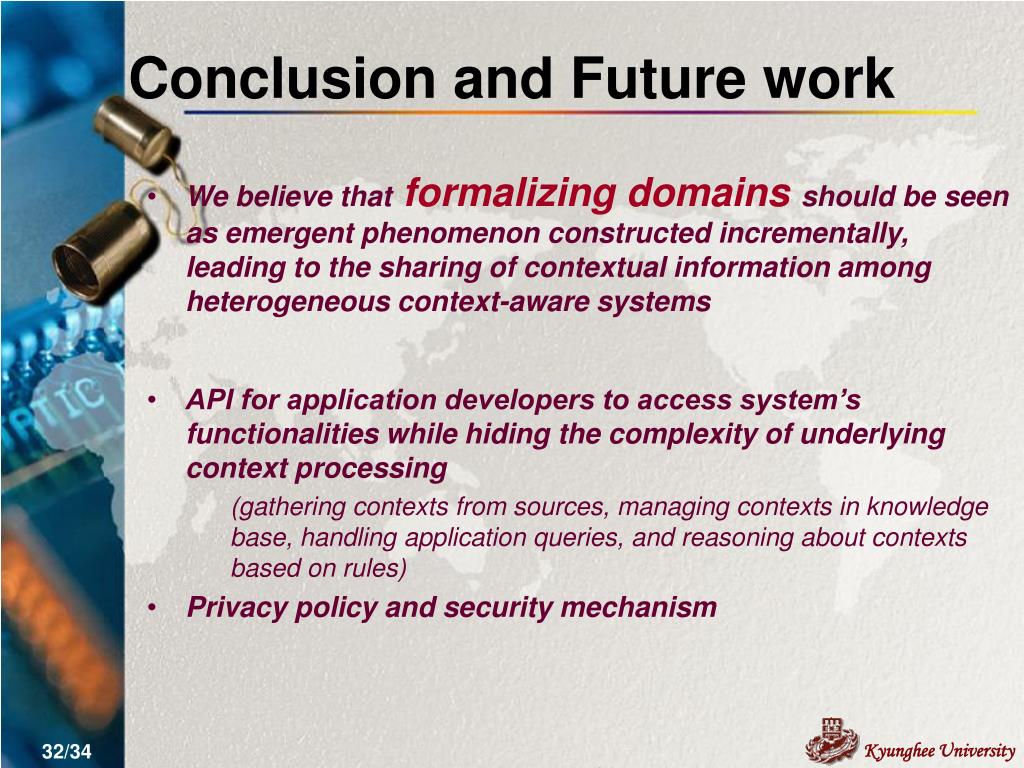 Conclusion and Future work

• We believe that formalizing domains should be seen as emergent phenomenon constructed incrementally, leading to the sharing of contextual information among heterogeneous context-aware systems

• API for application developers to access system's functionalities while hiding the complexity of underlying context processing

(gathering contexts from sources, managing contexts in knowledge base, handling application queries, and reasoning about contexts based on rules)

• Privacy policy and security mechanism

32/34

Kyunghee University